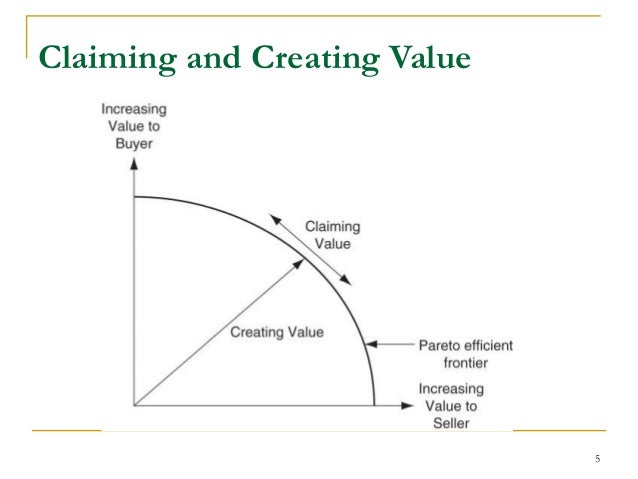 Claiming and Creating Value

Increasing Value to Buyer

Claiming Value

Creating Value

Pareto efficient frontier

Increasing Value to Seller

5